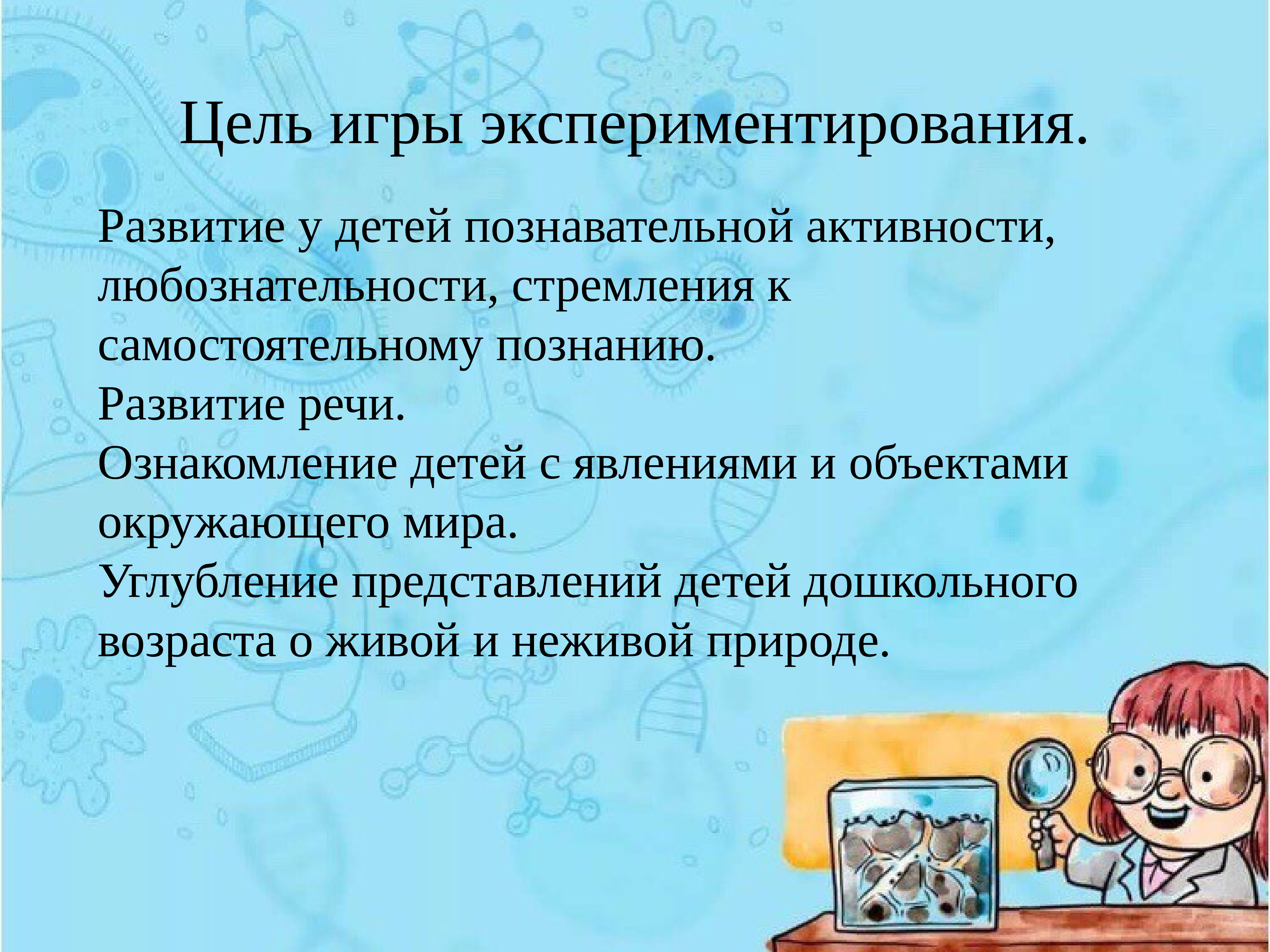 Цель игры экспериментирования.

Развитие у детей познавательной активности, любознательности, стремления к самостоятельному познанию.
Развитие речи.
Ознакомление детей с явлениями и объектами окружающего мира.
Углубление представлений детей дошкольного возраста о живой и неживой природе.